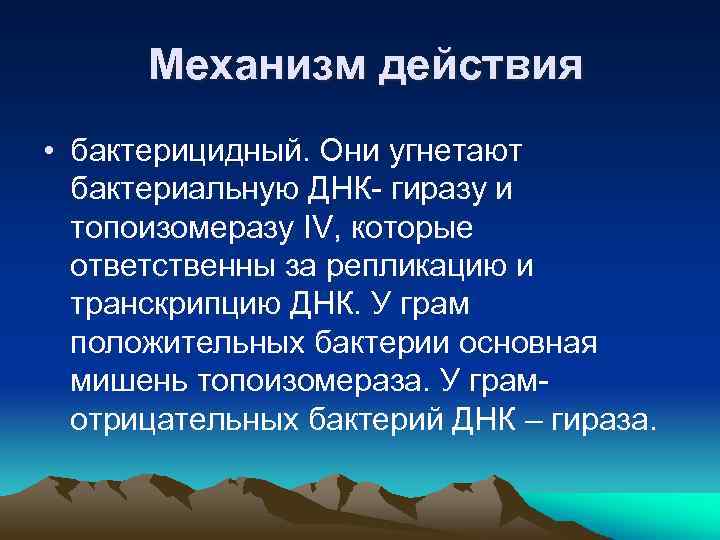 Механизм действия

• бактерицидный. Они угнетают бактериальную ДНК- гиразу и топоизомеразу IV, которые ответственны за репликацию и транскрипцию ДНК. У грам положительных бактерии основная мишень топоизомераза. У грам-отрицательных бактерий ДНК – гираза.